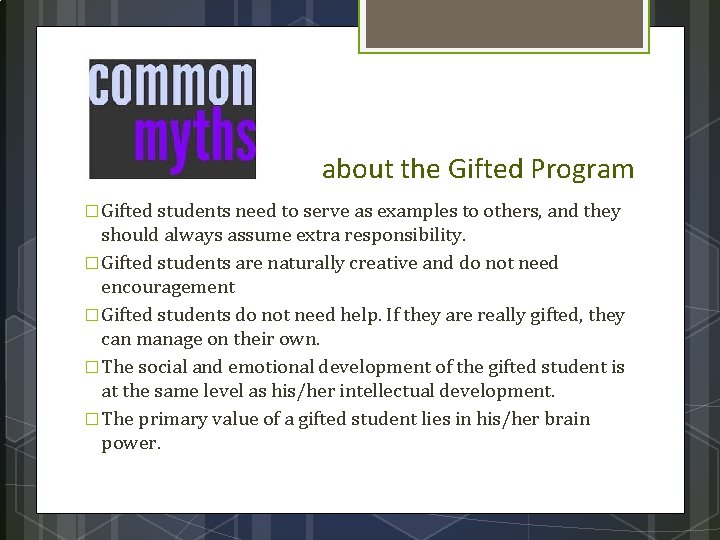 common myths

about the Gifted Program

□ Gifted students need to serve as examples to others, and they should always assume extra responsibility.

□ Gifted students are naturally creative and do not need encouragement

□ Gifted students do not need help. If they are really gifted, they can manage on their own.

□ The social and emotional development of the gifted student is at the same level as his/her intellectual development.

□ The primary value of a gifted student lies in his/her brain power.